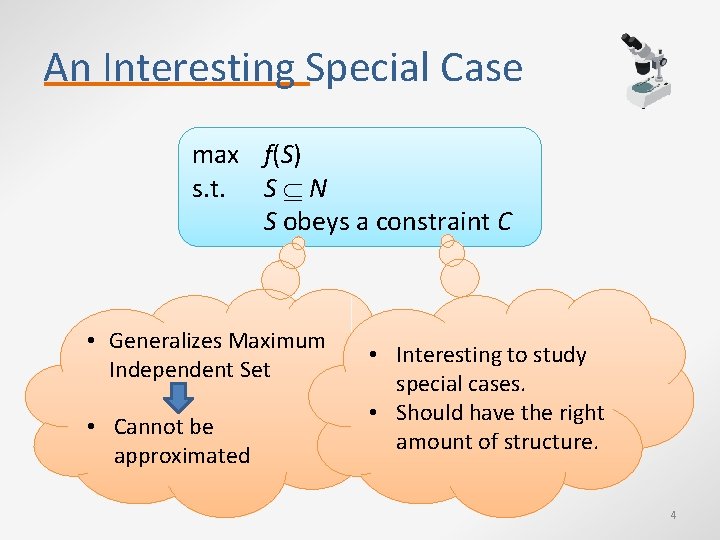 An Interesting Special Case

max $f(S)$
s.t. $S \subseteq N$
$S$ obeys a constraint $C$

• Generalizes Maximum Independent Set

• Cannot be approximated

• Interesting to study special cases.
• Should have the right amount of structure.

4